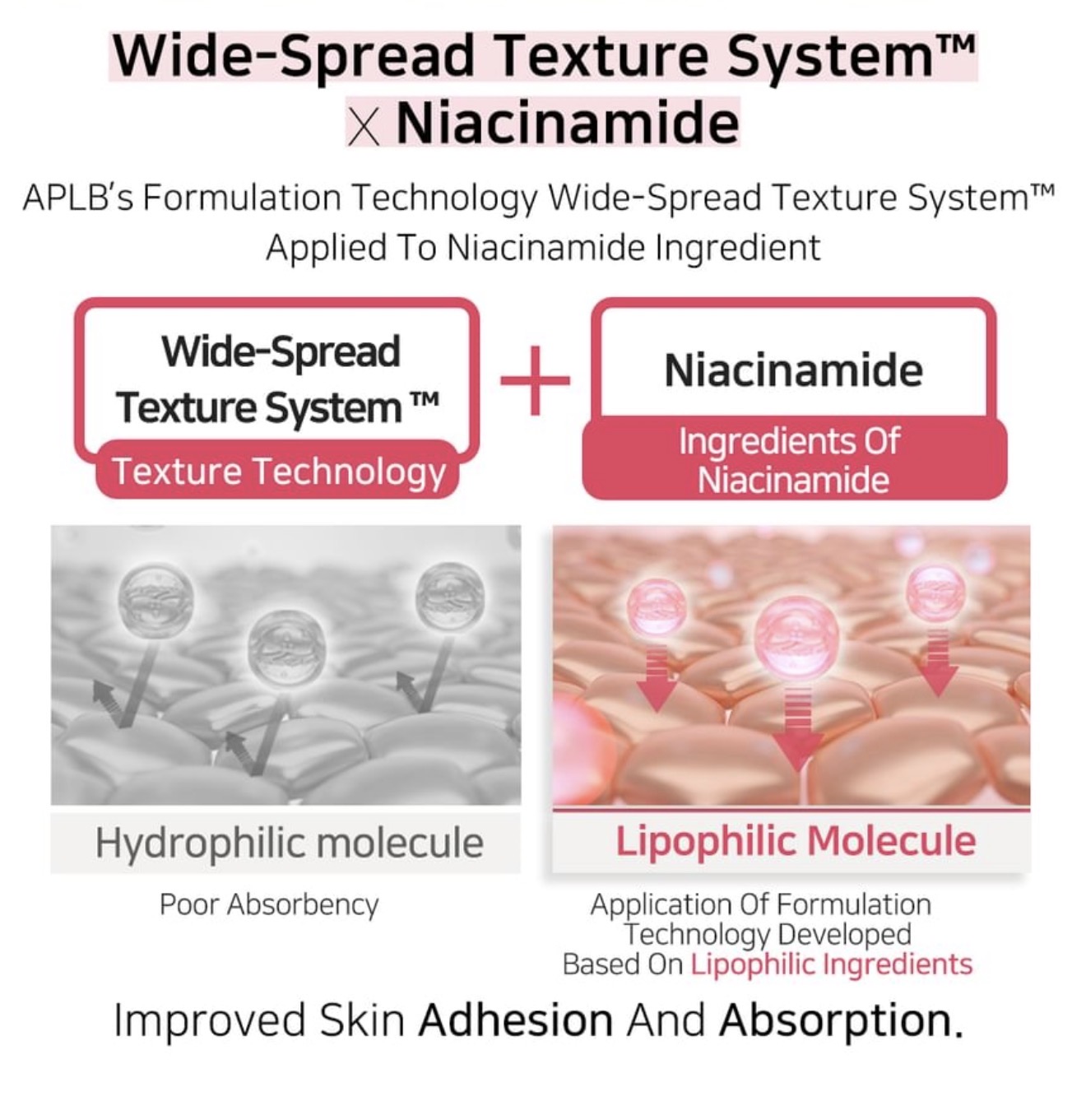 Wide-Spread Texture System™
X Niacinamide

APLB's Formulation Technology Wide-Spread Texture System™ Applied To Niacinamide Ingredient

Wide-Spread Texture System ™
Texture Technology

+

Niacinamide
Ingredients Of Niacinamide

Hydrophilic molecule

Poor Absorbency

Lipophilic Molecule

Application Of Formulation Technology Developed Based On Lipophilic Ingredients

Improved Skin Adhesion And Absorption.